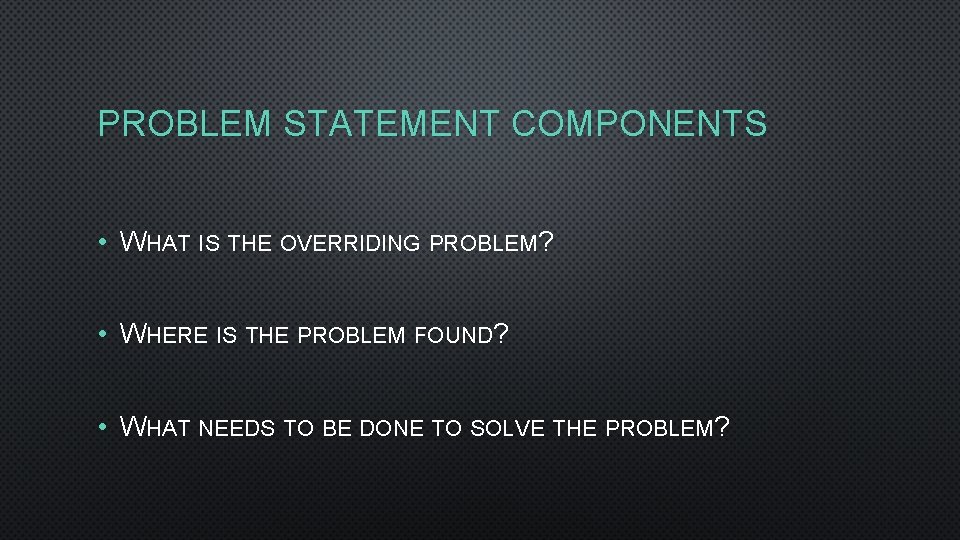 PROBLEM STATEMENT COMPONENTS

• WHAT IS THE OVERRIDING PROBLEM?

• WHERE IS THE PROBLEM FOUND?

• WHAT NEEDS TO BE DONE TO SOLVE THE PROBLEM?